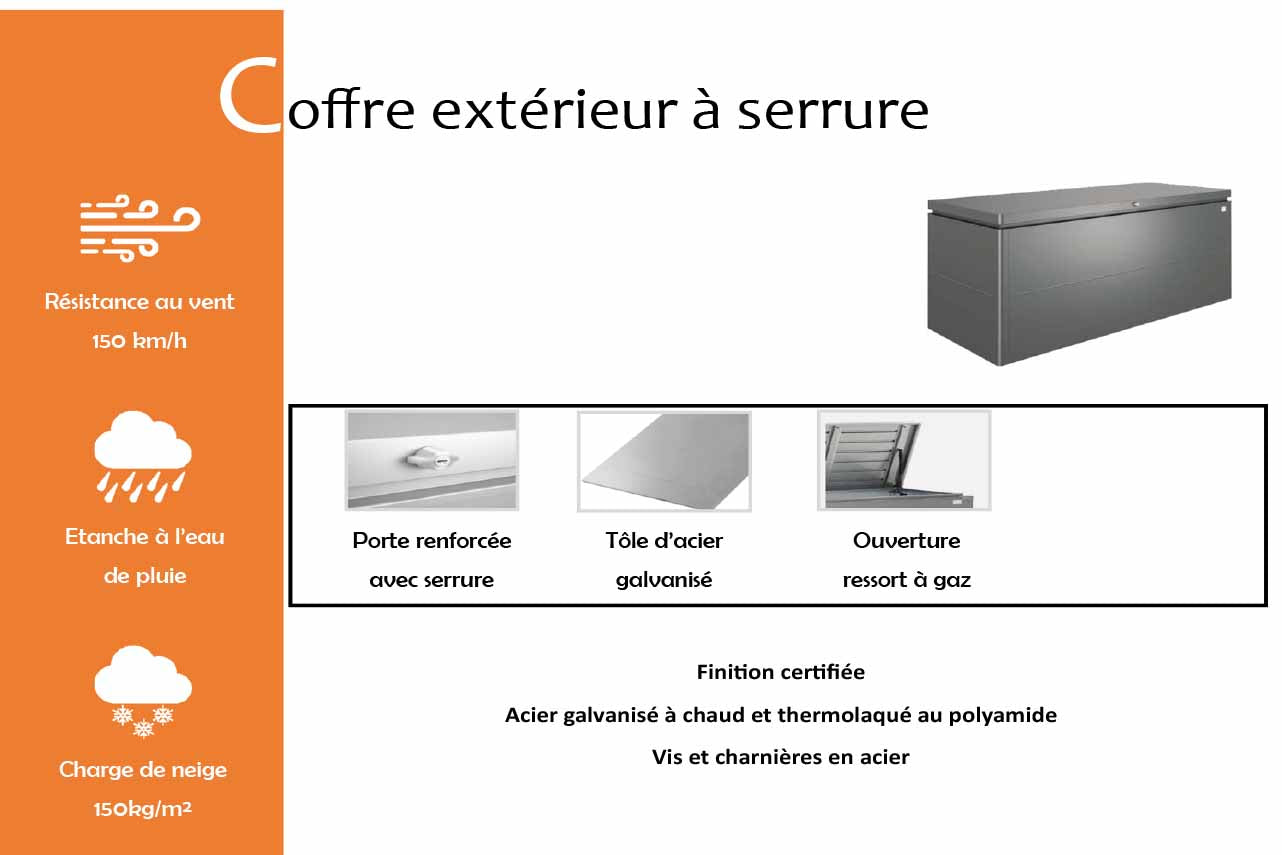 Coffre extérieur à serrure

Résistance au vent
150 km/h

Etanche à l'eau
de pluie

Charge de neige
150kg/m²

Porte renforcée
avec serrure

Tôle d'acier
galvanisé

Ouverture
ressort à gaz

Finition certifiée

Acier galvanisé à chaud et thermolaqué au polyamide

Vis et charnières en acier